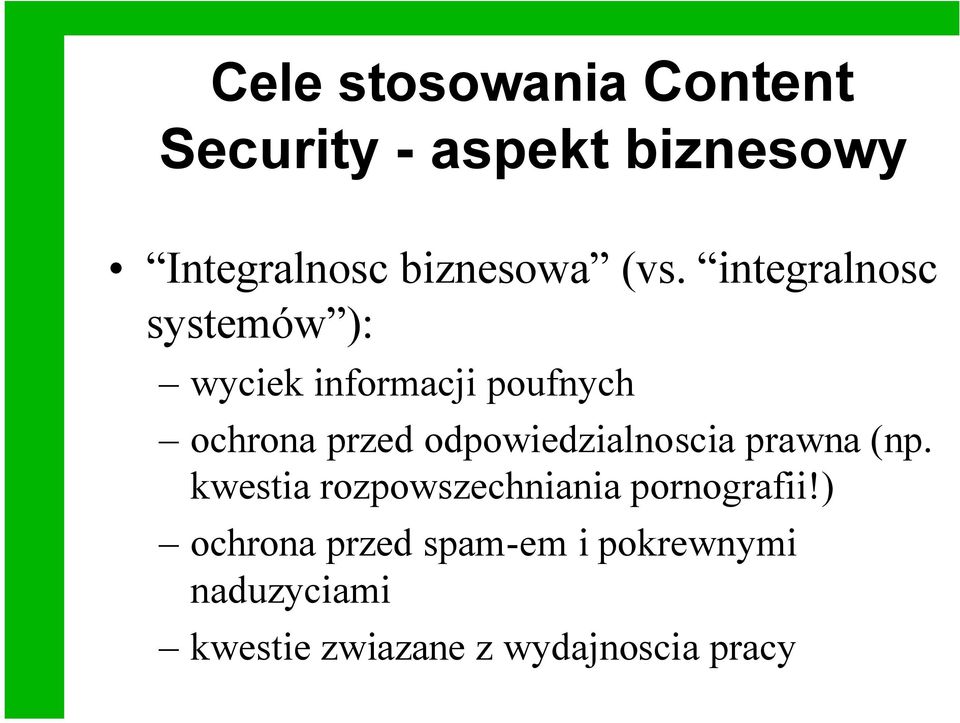 Cele stosowania Content Security - aspekt biznesowy

• “Integralnosc biznesowa” (vs. “integralnosc systemów”):
– wyciek informacji poufnych
– ochrona przed odpowiedzialnoscia prawna (np. kwestia rozpowszechniania pornografii!)
– ochrona przed spam-em i pokrewnymi naduzyciami
– kwestie zwiazane z wydajnoscia pracy